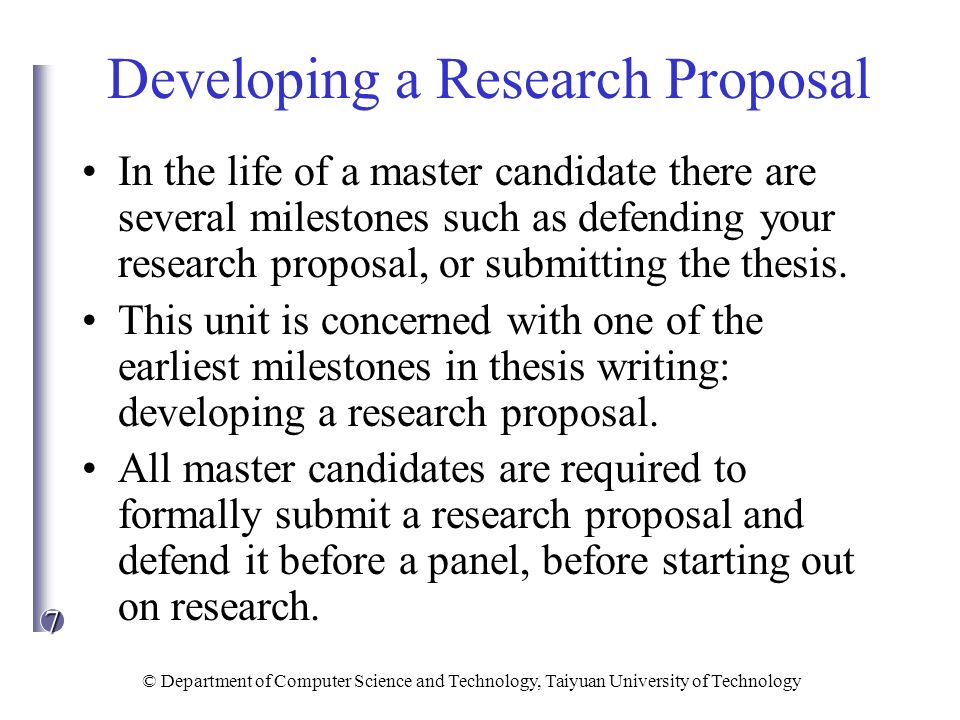 Developing a Research Proposal

• In the life of a master candidate there are several milestones such as defending your research proposal, or submitting the thesis.

• This unit is concerned with one of the earliest milestones in thesis writing: developing a research proposal.

• All master candidates are required to formally submit a research proposal and defend it before a panel, before starting out on research.

7

© Department of Computer Science and Technology, Taiyuan University of Technology